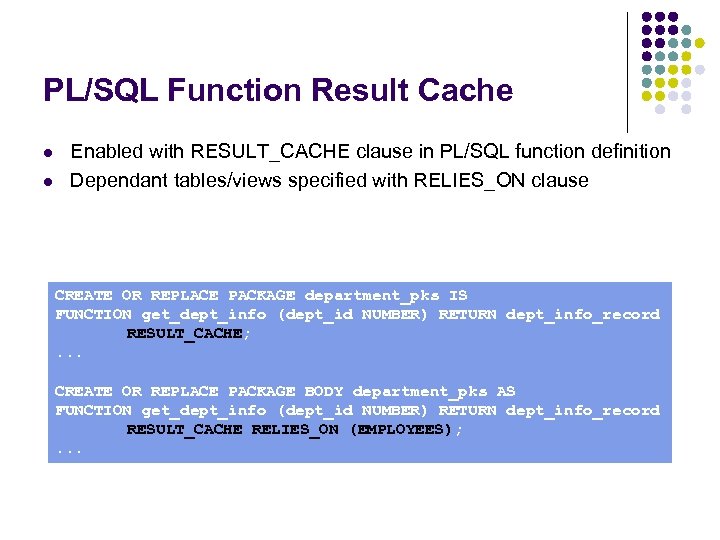 PL/SQL Function Result Cache

- Enabled with RESULT_CACHE clause in PL/SQL function definition
- Dependant tables/views specified with RELIES_ON clause

CREATE OR REPLACE PACKAGE department_pks IS
FUNCTION get_dept_info (dept_id NUMBER) RETURN dept_info_record
RESULT_CACHE;
...

CREATE OR REPLACE PACKAGE BODY department_pks AS
FUNCTION get_dept_info (dept_id NUMBER) RETURN dept_info_record
RESULT_CACHE RELIES_ON (EMPLOYEES);
...